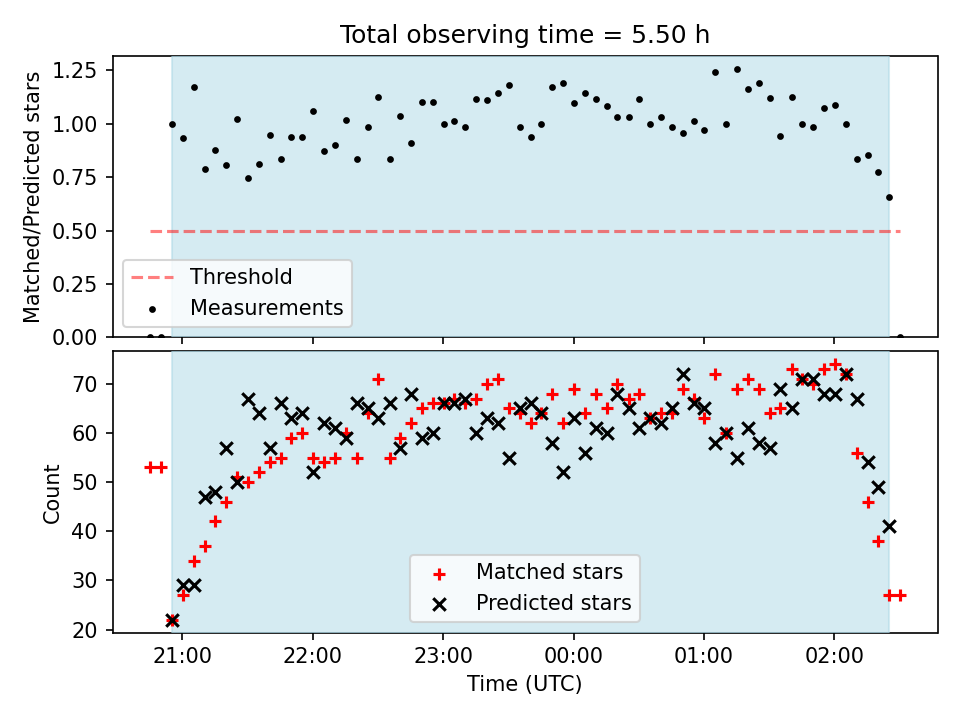 Total observing time = 5.50 h

Matched/Predicted stars

1.25
1.00
0.75
0.50
0.25
0.00

Threshold
Measurements

Count

70
60
50
40
30
20

Matched stars
Predicted stars

21:00
22:00
23:00
00:00
01:00
02:00

Time (UTC)